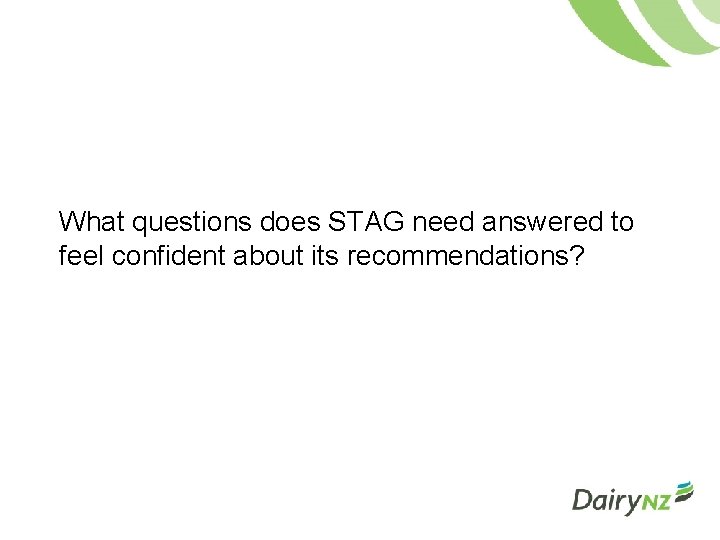 What questions does STAG need answered to feel confident about its recommendations?

DairyNZ